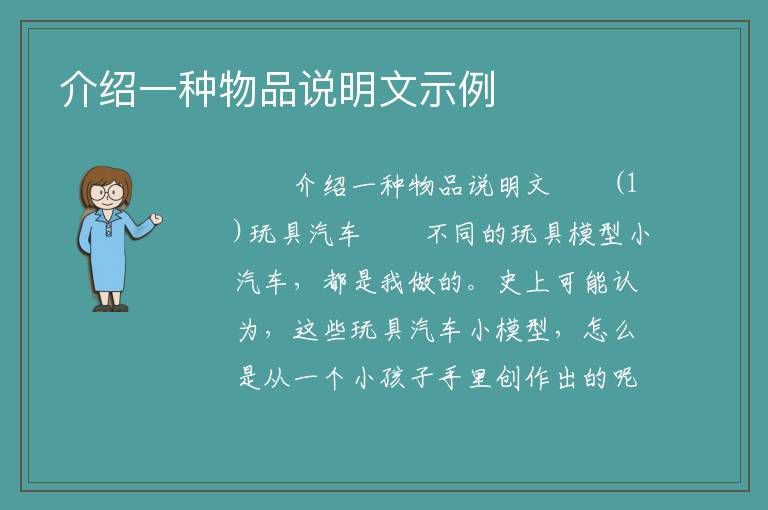 介绍一种物品说明文示例

介绍一种物品说明文 (1)玩具汽车 不同的玩具模型小汽车，都是我做的。史上可能认为，这些玩具汽车小模型，怎么是从一个小孩子手里创作出的呢